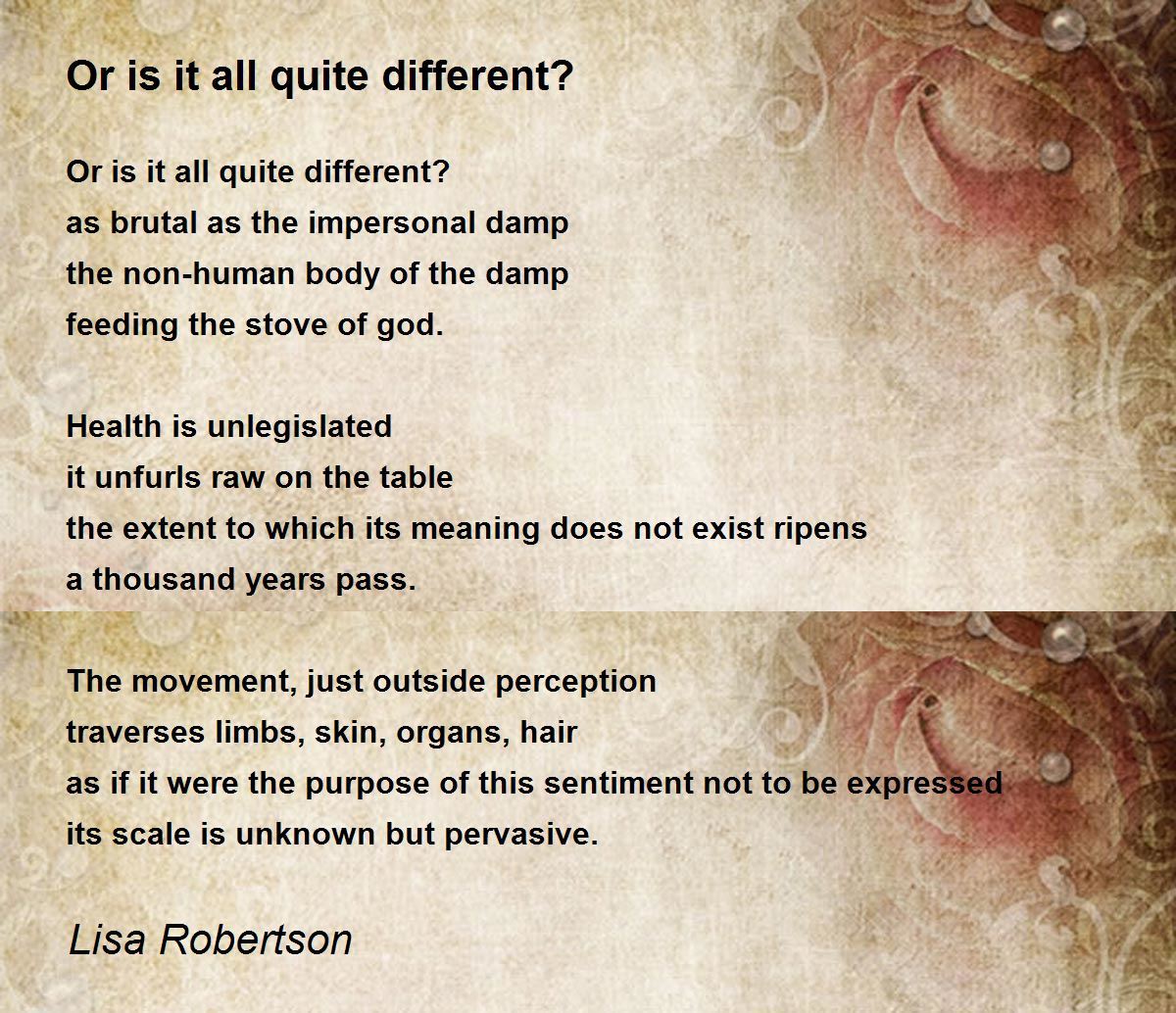 Or is it all quite different?

Or is it all quite different?
as brutal as the impersonal damp
the non-human body of the damp
feeding the stove of god.

Health is unlegislated
it unfurls raw on the table
the extent to which its meaning does not exist ripens
a thousand years pass.

The movement, just outside perception
traverses limbs, skin, organs, hair
as if it were the purpose of this sentiment not to be expressed
its scale is unknown but pervasive.

Lisa Robertson